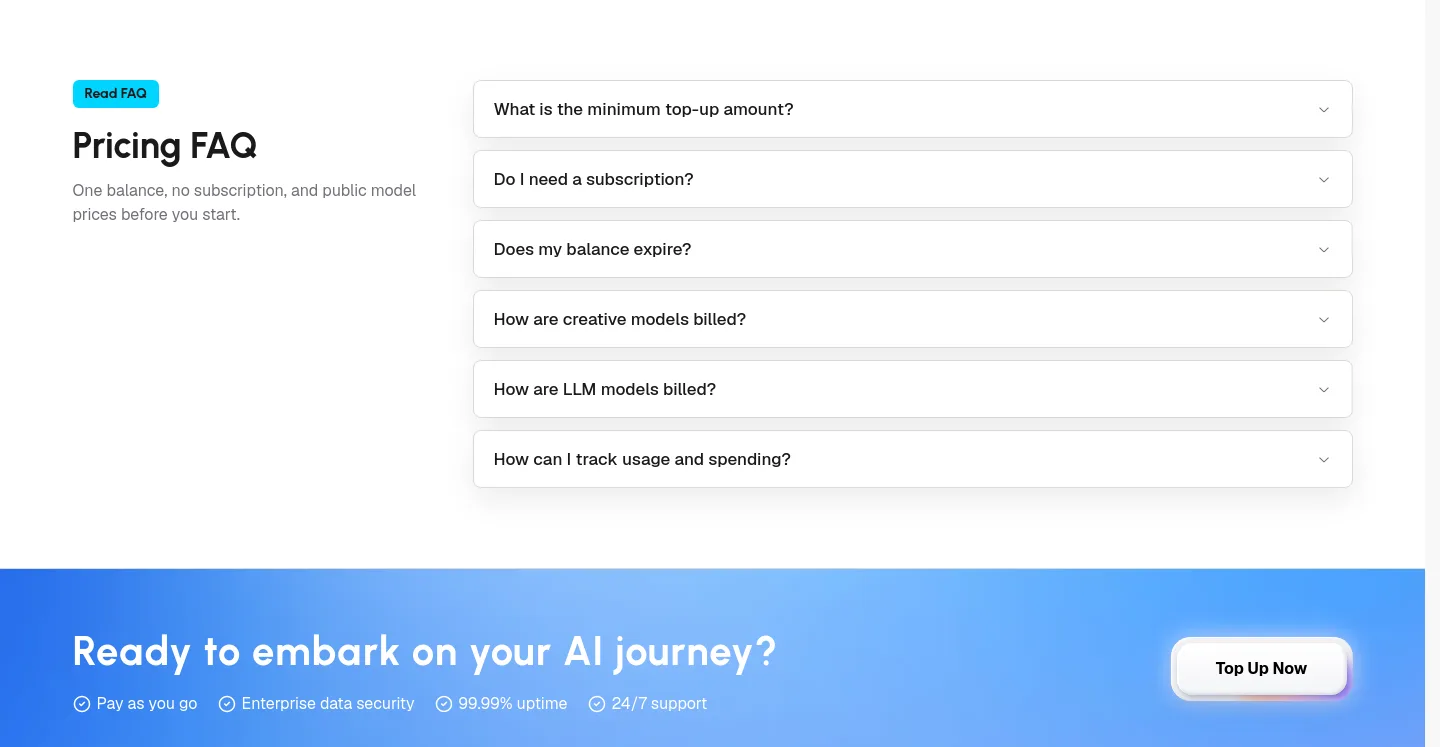 Read FAQ

Pricing FAQ

One balance, no subscription, and public model prices before you start.

What is the minimum top-up amount?

Do I need a subscription?

Does my balance expire?

How are creative models billed?

How are LLM models billed?

How can I track usage and spending?

Ready to embark on your AI journey?

Pay as you go  Enterprise data security  99.99% uptime  24/7 support

Top Up Now